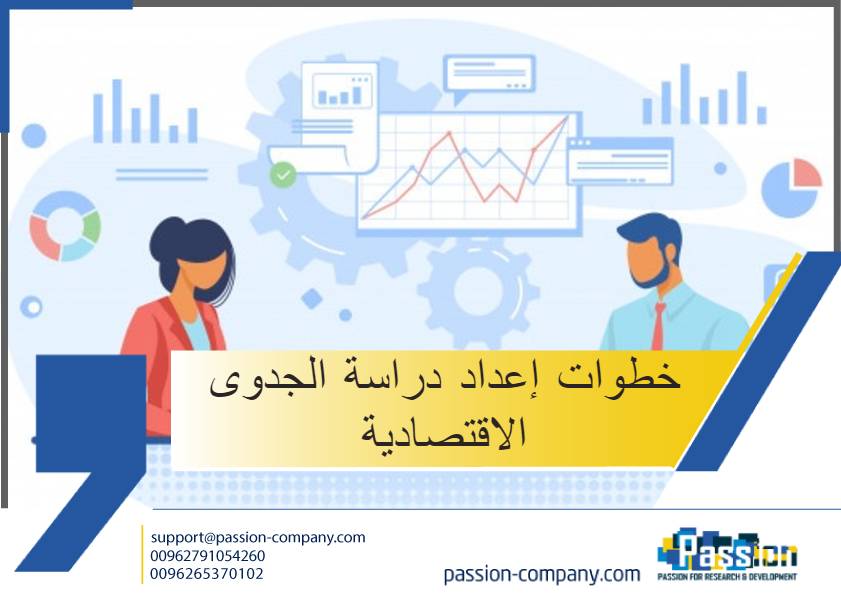 خطوات إعداد دراسة الجدوى الاقتصادية

support@passion-company.com
00962791054260
0096265370102

passion-company.com

Passion
PASSION FOR RESEARCH & DEVELOPMENT